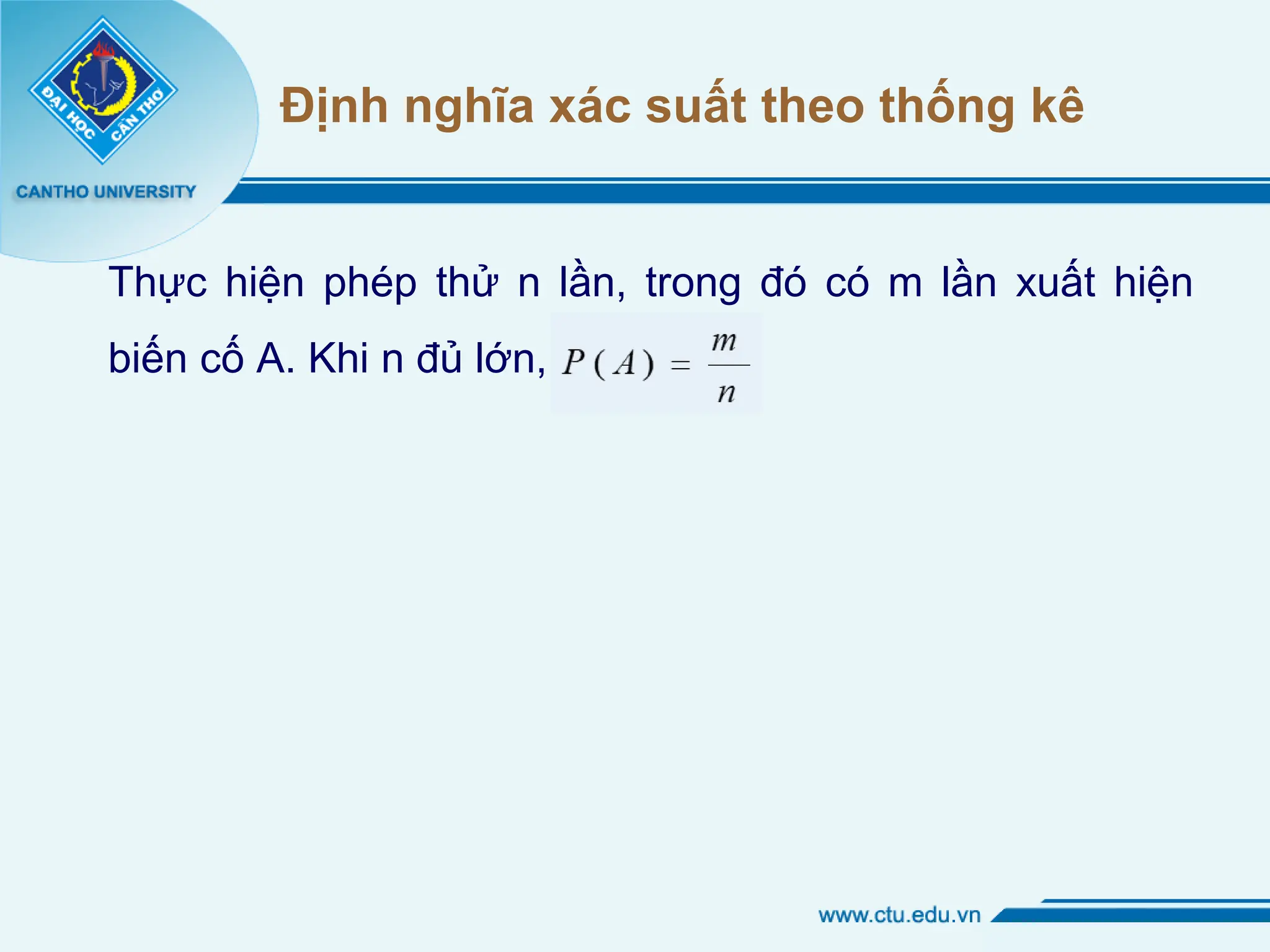 ĐẠI HỌC CẦN THƠ

CANTHO UNIVERSITY

Định nghĩa xác suất theo thống kê

Thực hiện phép thử n lần, trong đó có m lần xuất hiện biến cố A. Khi n đủ lớn, $P(A) = \frac{m}{n}$

www.ctu.edu.vn